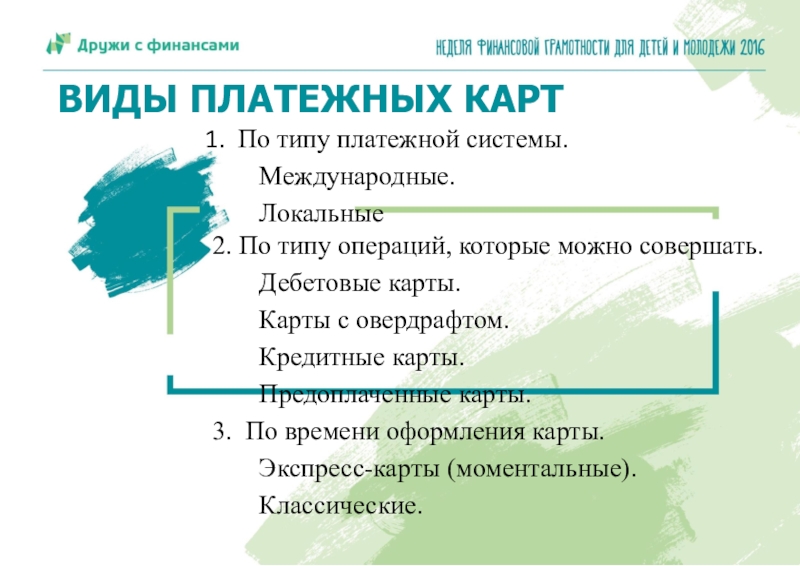 Дружи с финансами

НЕДЕЛЯ ФИНАНСОВОЙ ГРАМОТНОСТИ ДЛЯ ДЕТЕЙ И МОЛОДЕЖИ 2016

ВИДЫ ПЛАТЕЖНЫХ КАРТ

1. По типу платежной системы.
Международные.
Локальные
2. По типу операций, которые можно совершать.
Дебетовые карты.
Карты с овердрафтом.
Кредитные карты.
Предоплаченные карты.
3. По времени оформления карты.
Экспресс-карты (моментальные).
Классические.